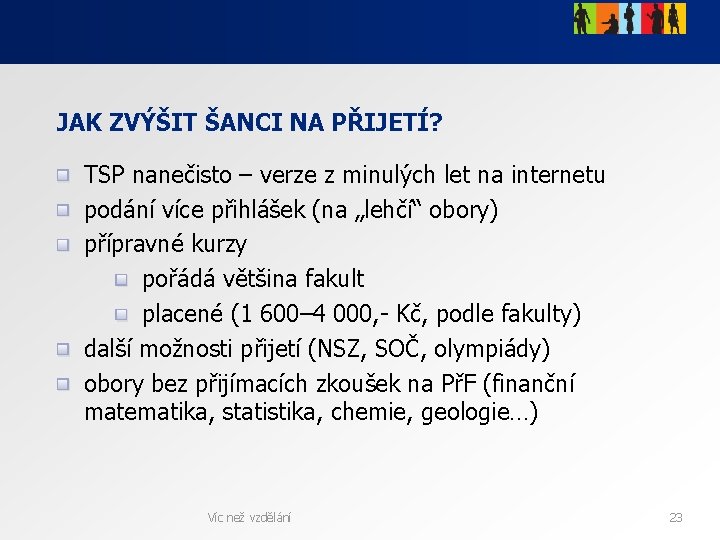 JAK ZVÝŠIT ŠANCI NA PŘIJETÍ?

TSP nanečisto – verze z minulých let na internetu

podání více přihlášek (na „lehčí“ obory)

přípravné kurzy

pořádá většina fakult

placené (1 600–4 000,- Kč, podle fakulty)

další možnosti přijetí (NSZ, SOČ, olympiády)

obory bez přijímacích zkoušek na PřF (finanční matematika, statistika, chemie, geologie…)

Víc než vzdělání

23